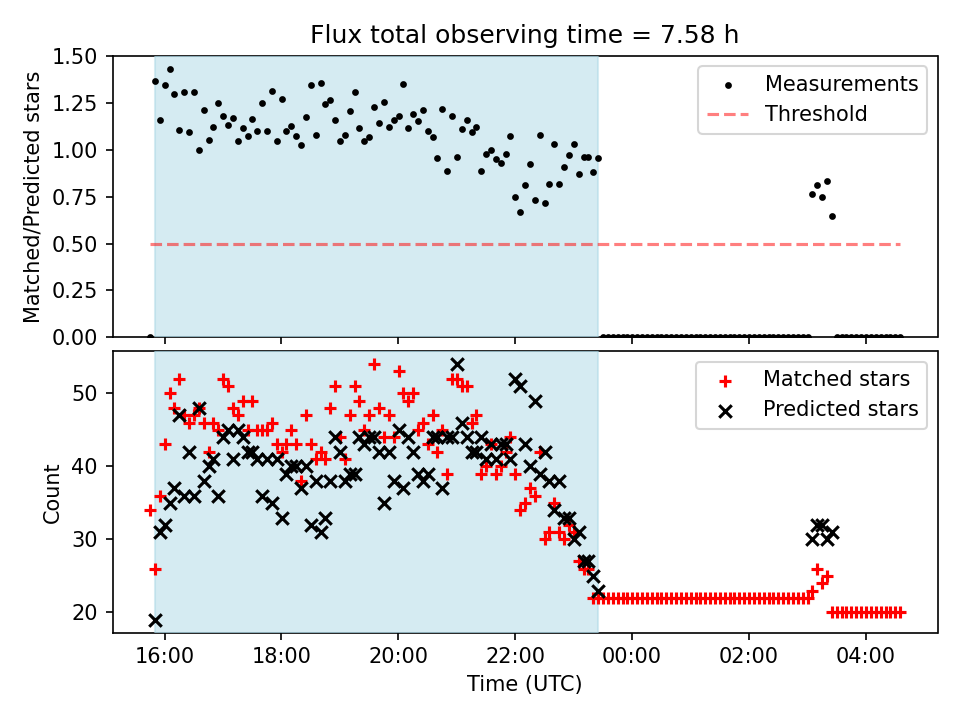 Flux total observing time = 7.58 h

Matched/Predicted stars

1.50
1.25
1.00
0.75
0.50
0.25
0.00

Measurements
Threshold

Count

50
40
30
20

Matched stars
Predicted stars

16:00
18:00
20:00
22:00
00:00
02:00
04:00

Time (UTC)